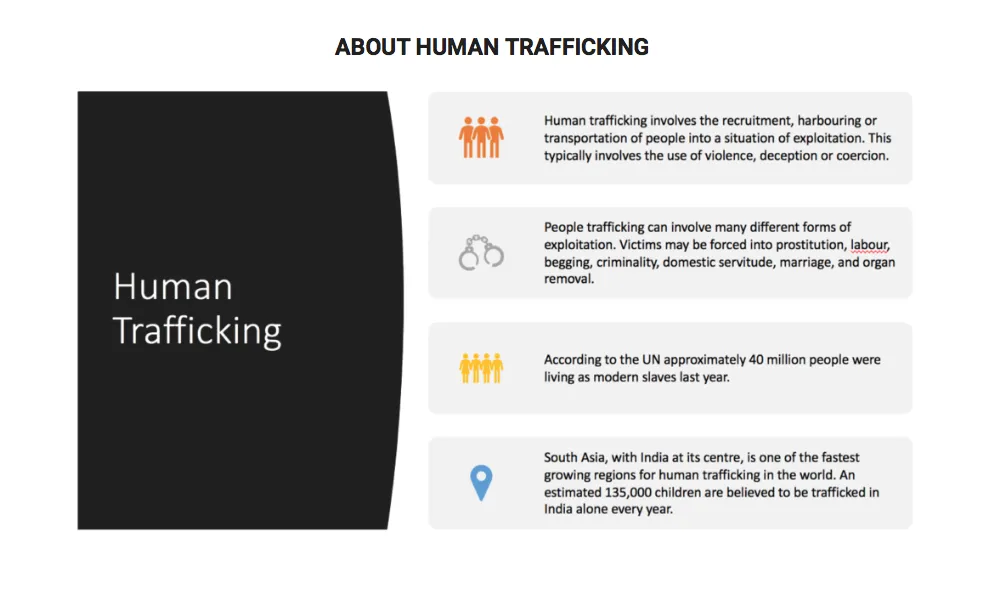 ABOUT HUMAN TRAFFICKING

Human Trafficking

Human trafficking involves the recruitment, harbouring or transportation of people into a situation of exploitation. This typically involves the use of violence, deception or coercion.

People trafficking can involve many different forms of exploitation. Victims may be forced into prostitution, labour, begging, criminality, domestic servitude, marriage, and organ removal.

According to the UN approximately 40 million people were living as modern slaves last year.

South Asia, with India at its centre, is one of the fastest growing regions for human trafficking in the world. An estimated 135,000 children are believed to be trafficked in India alone every year.